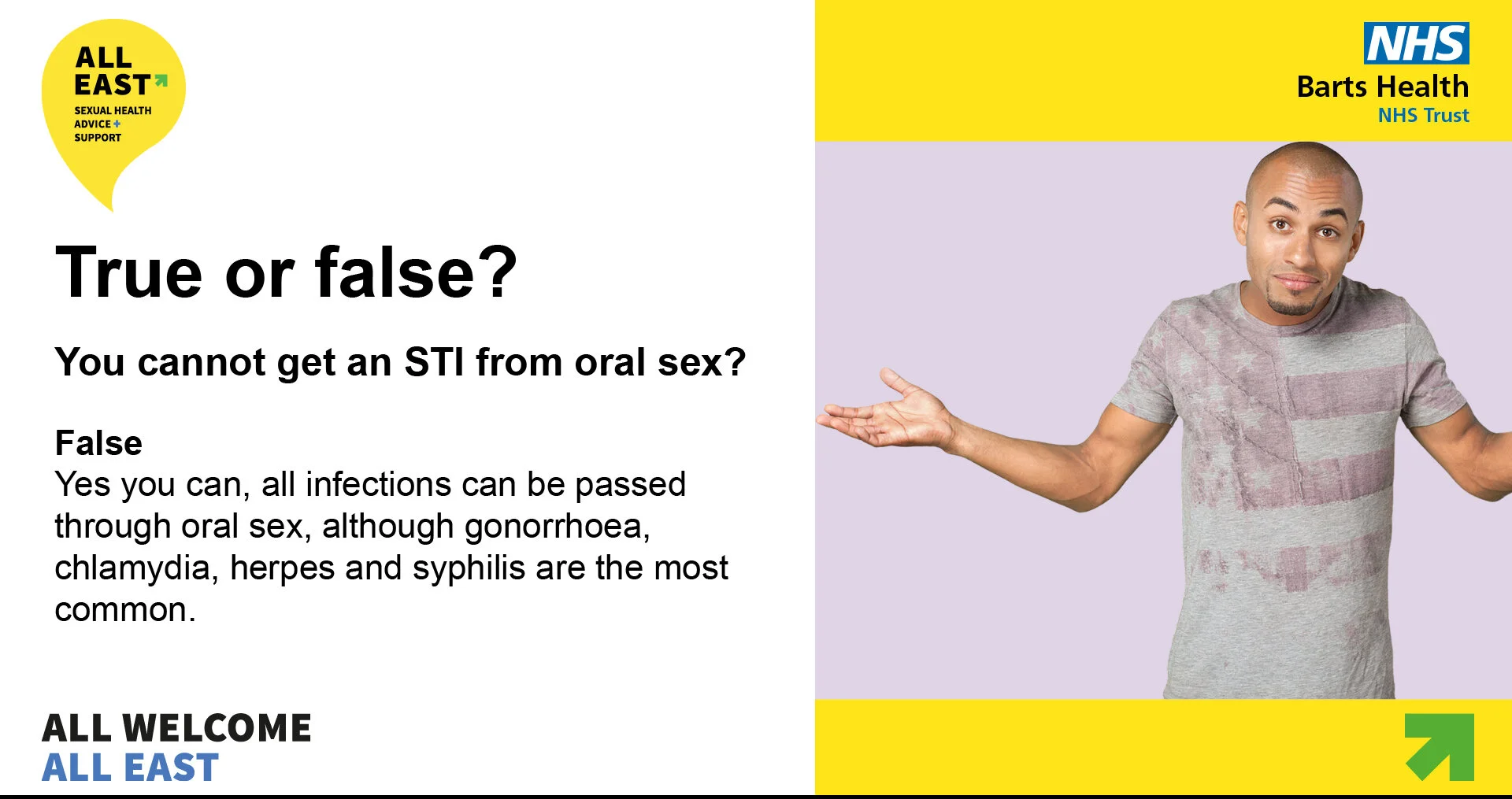 ALL EAST
SEXUAL HEALTH ADVICE + SUPPORT

NHS
Barts Health
NHS Trust

True or false?

You cannot get an STI from oral sex?

False
Yes you can, all infections can be passed through oral sex, although gonorrhoea, chlamydia, herpes and syphilis are the most common.

ALL WELCOME
ALL EAST